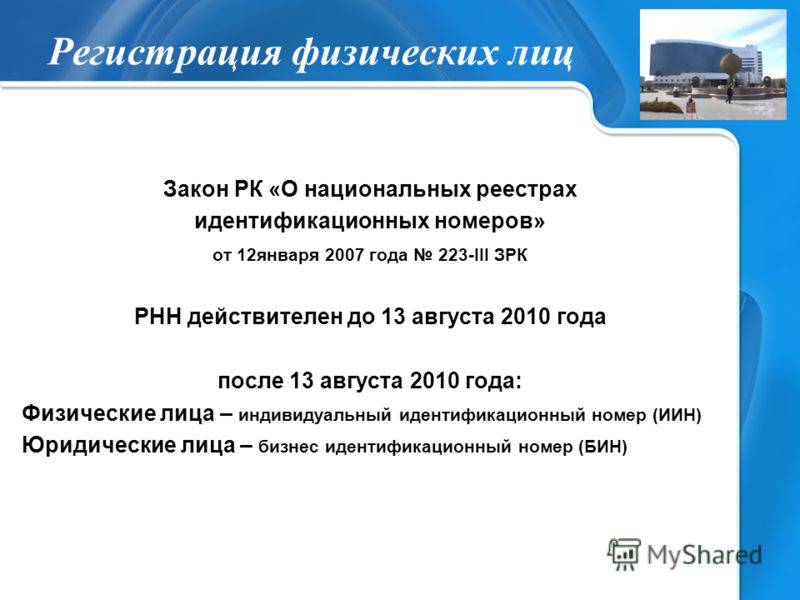 Регистрация физических лиц

Закон РК «О национальных реестрах идентификационных номеров»

от 12января 2007 года № 223-III ЗРК

РНН действителен до 13 августа 2010 года

после 13 августа 2010 года:

Физические лица – индивидуальный идентификационный номер (ИИН)

Юридические лица – бизнес идентификационный номер (БИН)

MyShared